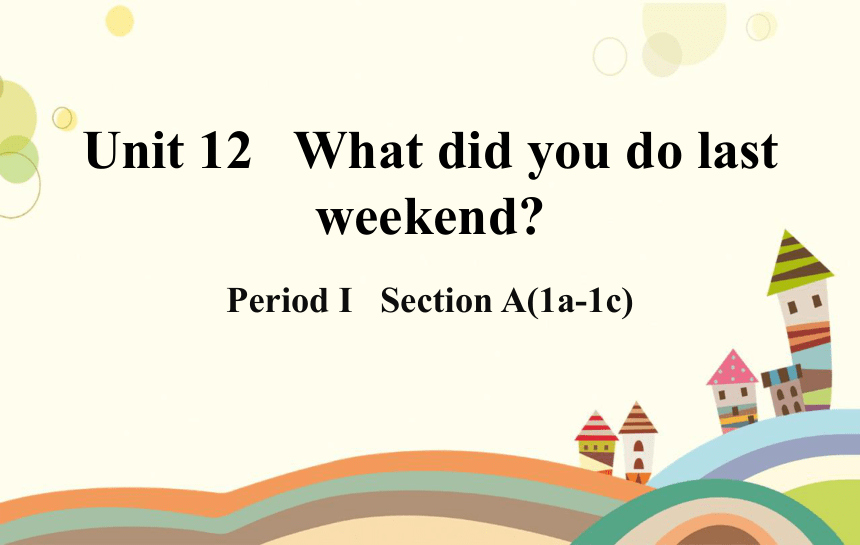 Unit 12 What did you do last weekend?

Period I Section A(1a-1c)